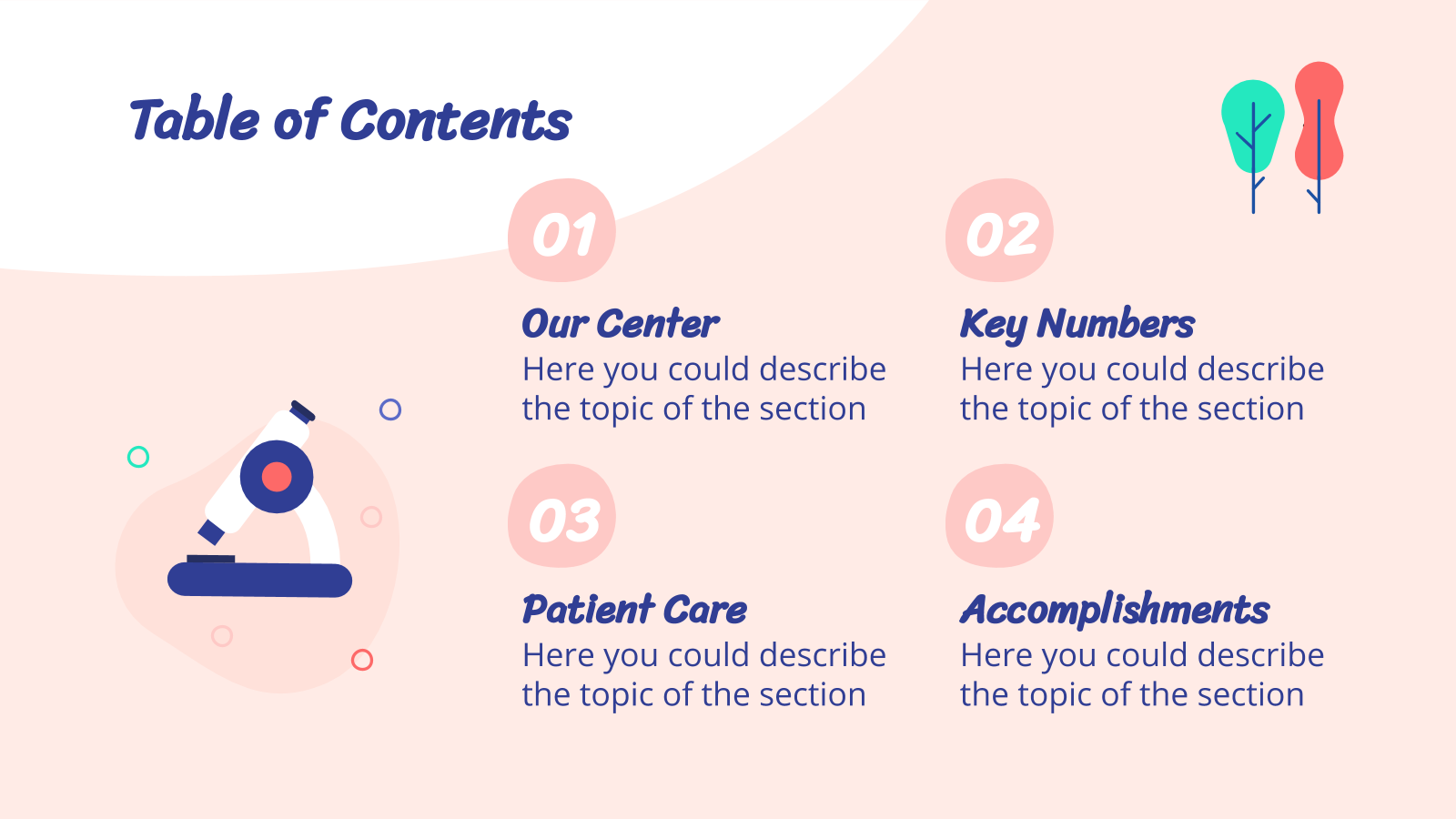 Table of Contents

01

Our Center
Here you could describe the topic of the section

02

Key Numbers
Here you could describe the topic of the section

03

Patient Care
Here you could describe the topic of the section

04

Accomplishments
Here you could describe the topic of the section